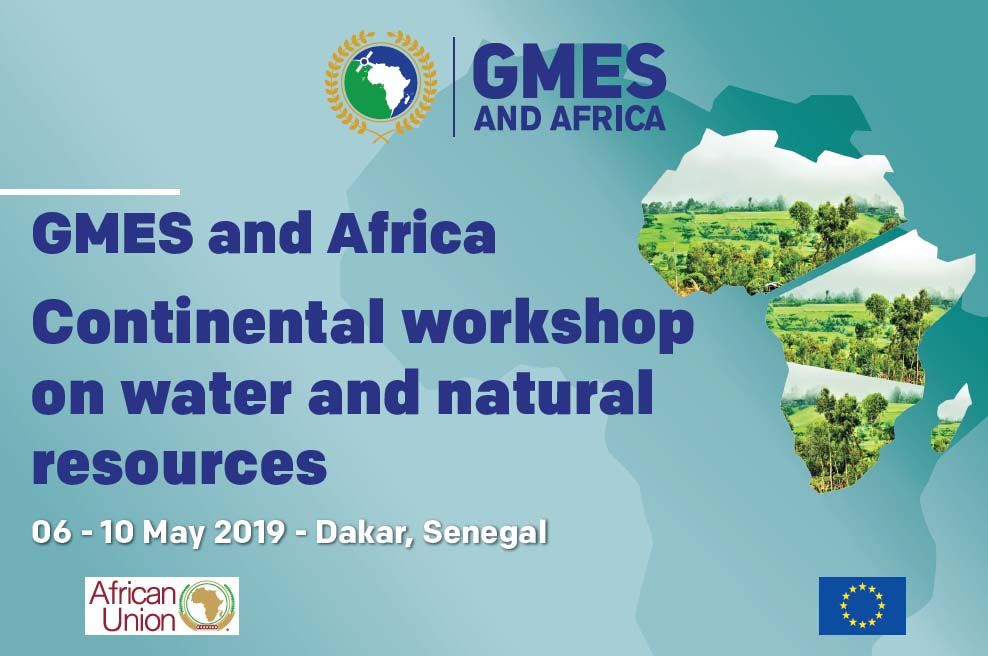 GMES AND AFRICA

GMES and Africa

Continental workshop on water and natural resources

06 - 10 May 2019 - Dakar, Senegal

African Union